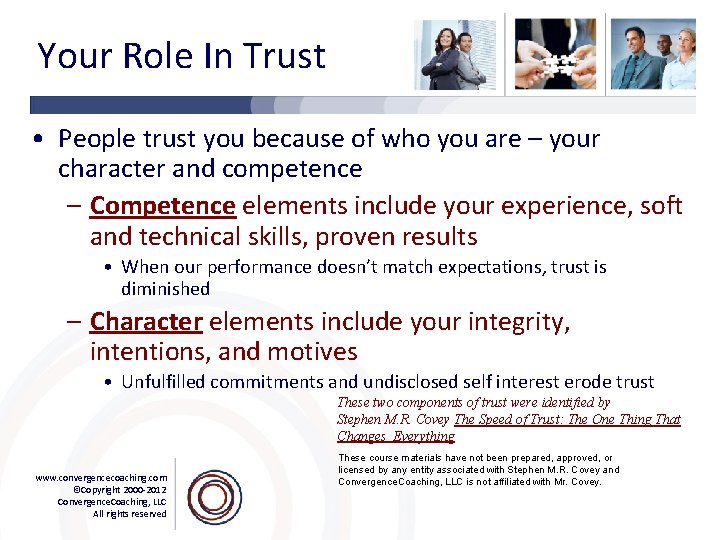 Your Role In Trust

• People trust you because of who you are – your character and competence

– Competence elements include your experience, soft and technical skills, proven results

• When our performance doesn't match expectations, trust is diminished

– Character elements include your integrity, intentions, and motives

• Unfulfilled commitments and undisclosed self interest erode trust

These two components of trust were identified by Stephen M.R. Covey The Speed of Trust: The One Thing That Changes Everything

These course materials have not been prepared, approved, or licensed by any entity associated with Stephen M.R. Covey and ConvergenceCoaching, LLC is not affiliated with Mr. Covey.

www.convergencecoaching.com
©Copyright 2000-2012
ConvergenceCoaching, LLC
All rights reserved